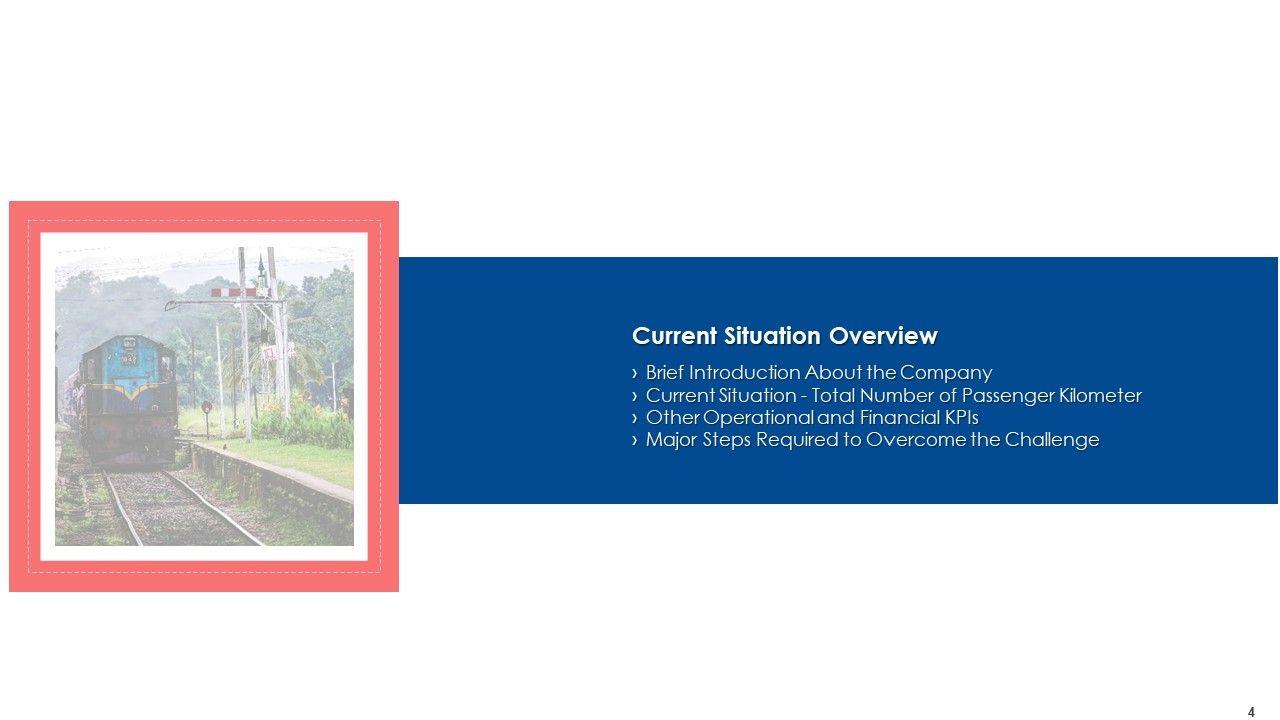 Current Situation Overview

› Brief Introduction About the Company
› Current Situation - Total Number of Passenger Kilometer
› Other Operational and Financial KPIs
› Major Steps Required to Overcome the Challenge

4